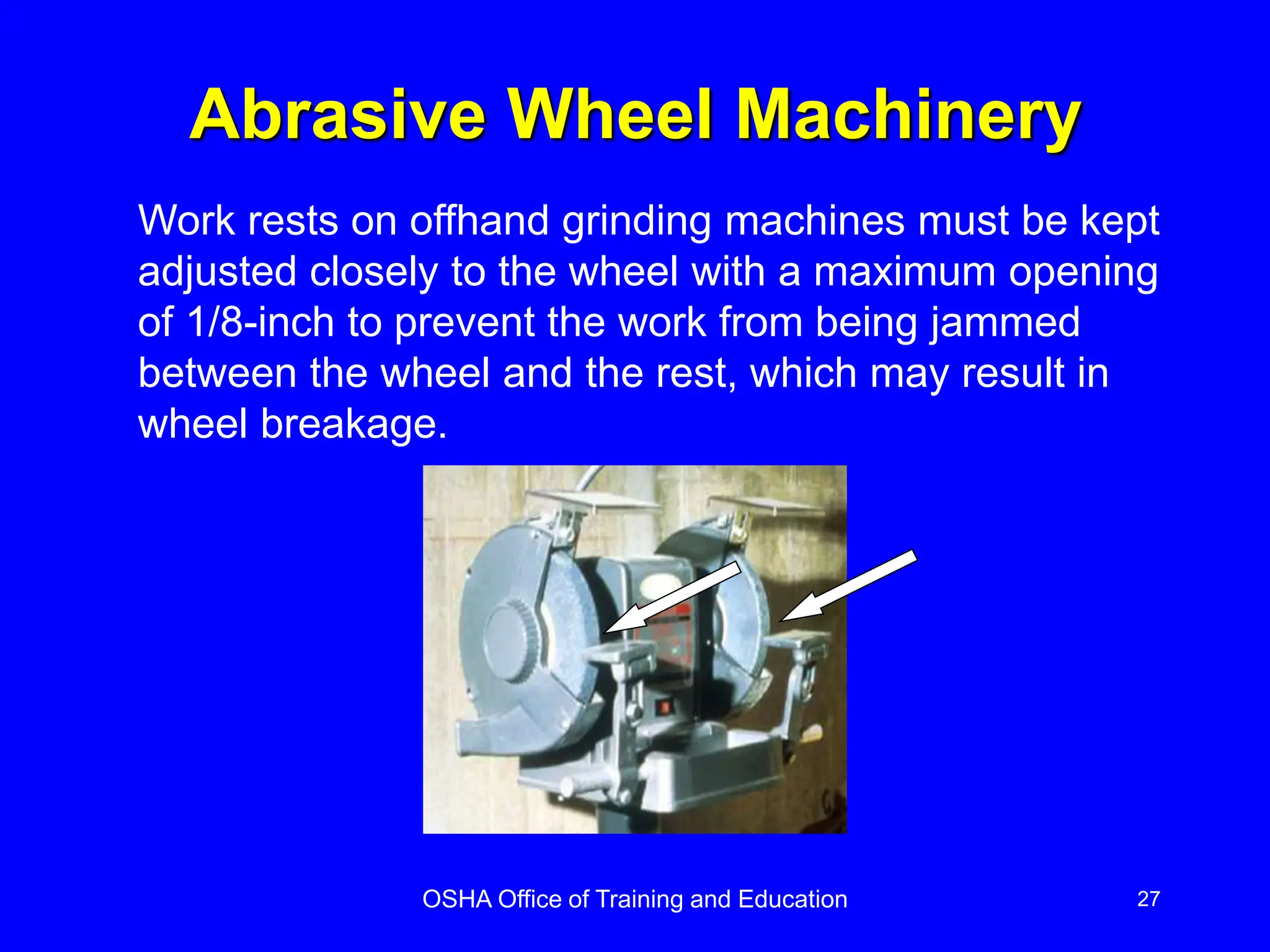 Abrasive Wheel Machinery

Work rests on offhand grinding machines must be kept adjusted closely to the wheel with a maximum opening of 1/8-inch to prevent the work from being jammed between the wheel and the rest, which may result in wheel breakage.

OSHA Office of Training and Education

27